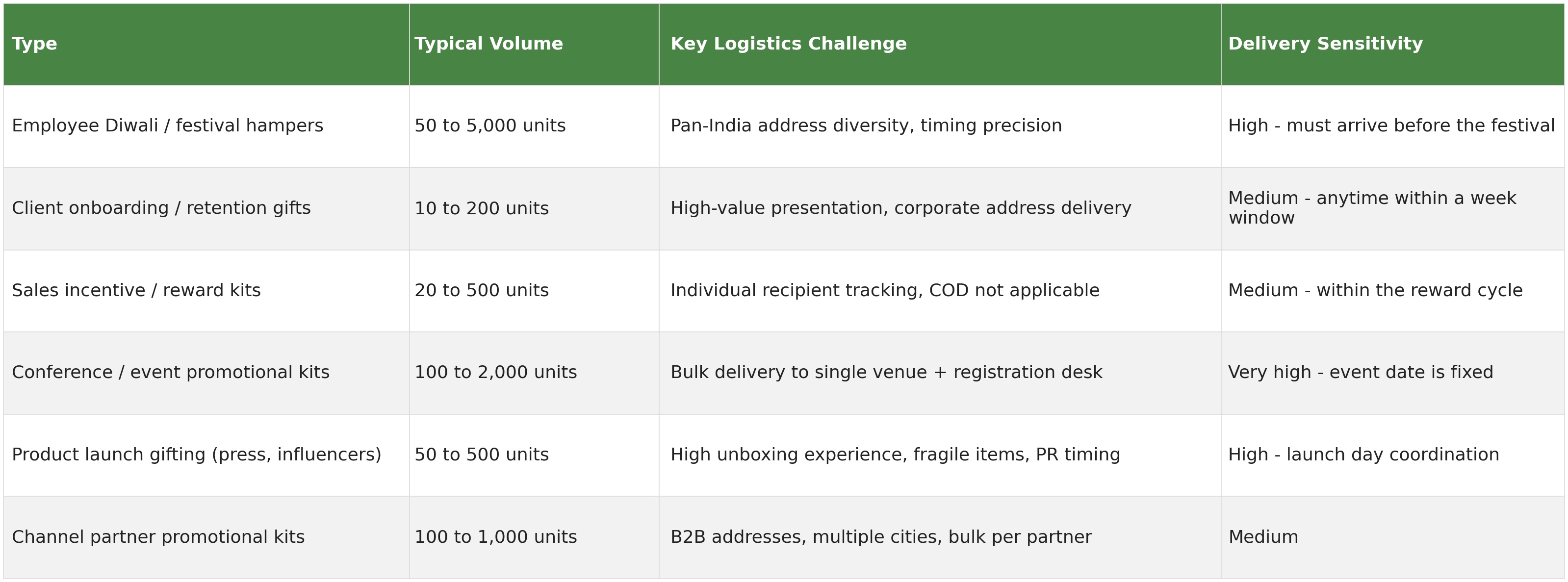 | Type | Typical Volume | Key Logistics Challenge | Delivery Sensitivity |
|---|---|---|---|
| Employee Diwali / festival hampers | 50 to 5,000 units | Pan-India address diversity, timing precision | High - must arrive before the festival |
| Client onboarding / retention gifts | 10 to 200 units | High-value presentation, corporate address delivery | Medium - anytime within a week window |
| Sales incentive / reward kits | 20 to 500 units | Individual recipient tracking, COD not applicable | Medium - within the reward cycle |
| Conference / event promotional kits | 100 to 2,000 units | Bulk delivery to single venue + registration desk | Very high - event date is fixed |
| Product launch gifting (press, influencers) | 50 to 500 units | High unboxing experience, fragile items, PR timing | High - launch day coordination |
| Channel partner promotional kits | 100 to 1,000 units | B2B addresses, multiple cities, bulk per partner | Medium |